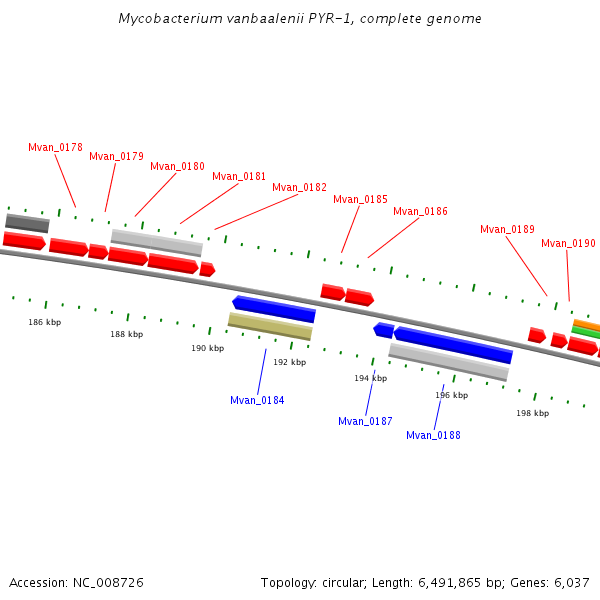 Mycobacterium vanbaalenii PYR-1, complete genome

Mvan_0178
Mvan_0179
Mvan_0180
Mvan_0181
Mvan_0182
Mvan_0185
Mvan_0186
Mvan_0189
Mvan_0190

186 kbp
188 kbp
190 kbp
192 kbp
194 kbp
196 kbp
198 kbp

Mvan_0184
Mvan_0187
Mvan_0188

Accession: NC_008726

Topology: circular; Length: 6,491,865 bp; Genes: 6,037